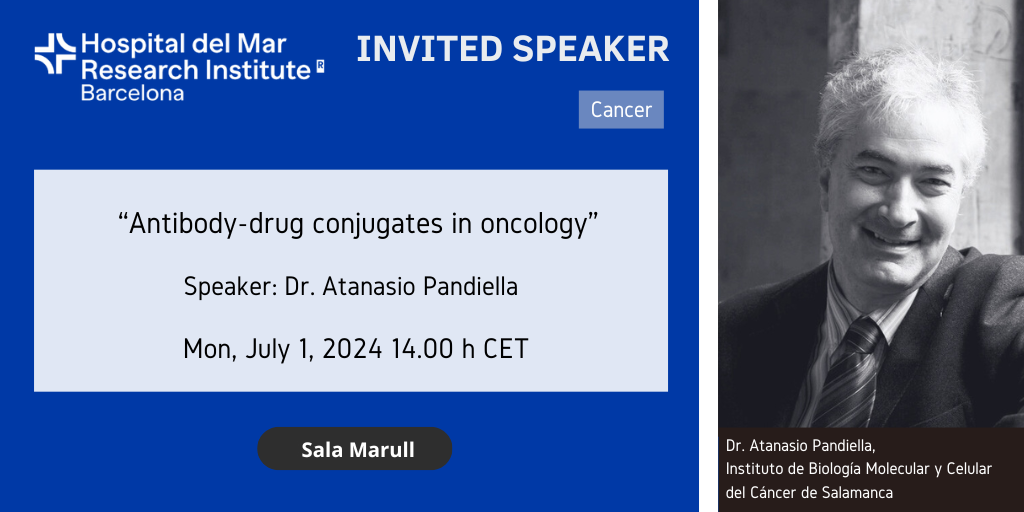 Hospital del Mar Research Institute
Barcelona

INVITED SPEAKER

Cancer

“Antibody-drug conjugates in oncology”

Speaker: Dr. Atanasio Pandiella

Mon, July 1, 2024 14.00 h CET

Sala Marull

Dr. Atanasio Pandiella,
Instituto de Biología Molecular y Celular del Cáncer de Salamanca